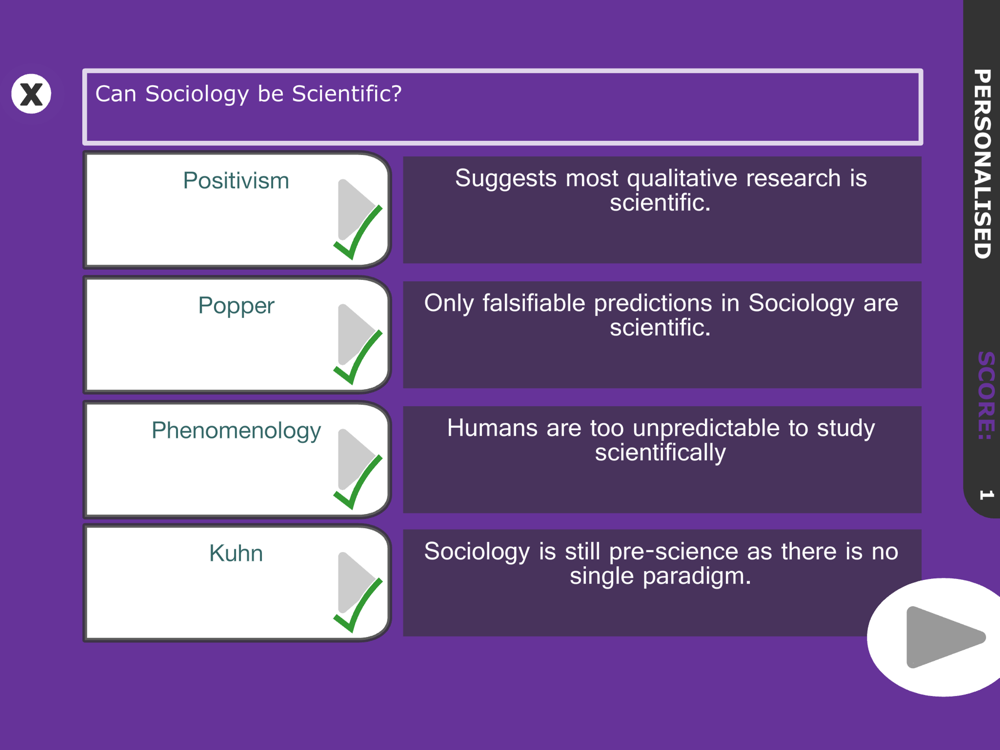 X

Can Sociology be Scientific?

Positivism

Suggests most qualitative research is scientific.

Popper

Only falsifiable predictions in Sociology are scientific.

Phenomenology

Humans are too unpredictable to study scientifically

Kuhn

Sociology is still pre-science as there is no single paradigm.

PERSONALISED

SCORE: 1